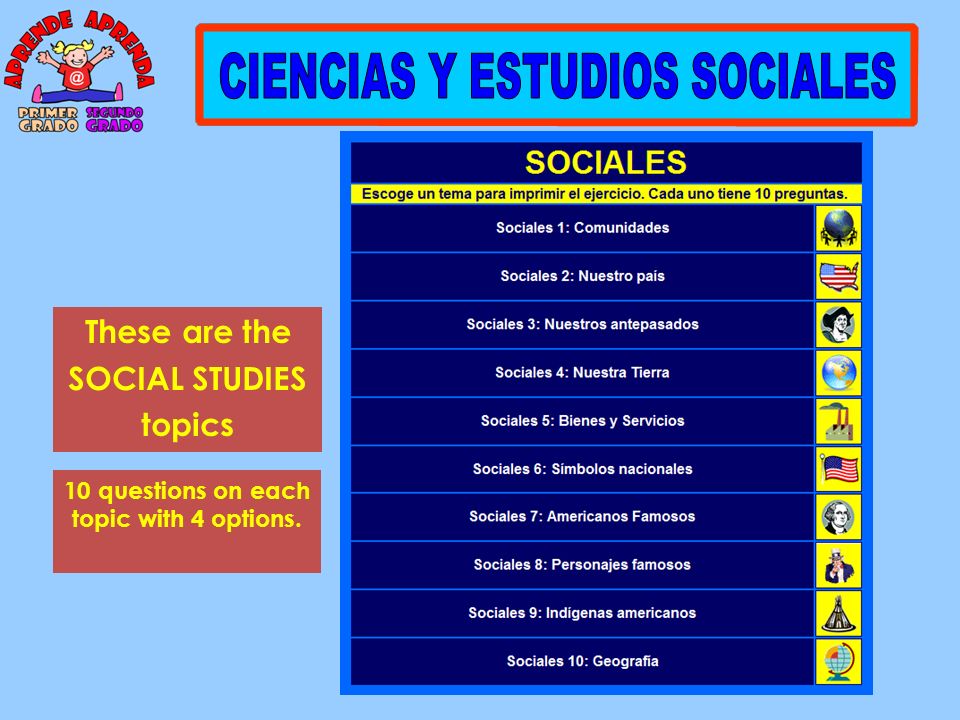 APRENDE APRENDA
@
PRIMER GRADO SEGUNDO GRADO

CIENCIAS Y ESTUDIOS SOCIALES

These are the SOCIAL STUDIES topics

10 questions on each topic with 4 options.

SOCIALES

Escoge un tema para imprimir el ejercicio. Cada uno tiene 10 preguntas.

Sociales 1: Comunidades

Sociales 2: Nuestro país

Sociales 3: Nuestros antepasados

Sociales 4: Nuestra Tierra

Sociales 5: Bienes y Servicios

Sociales 6: Símbolos nacionales

Sociales 7: Americanos Famosos

Sociales 8: Personajes famosos

Sociales 9: Indígenas americanos

Sociales 10: Geografía